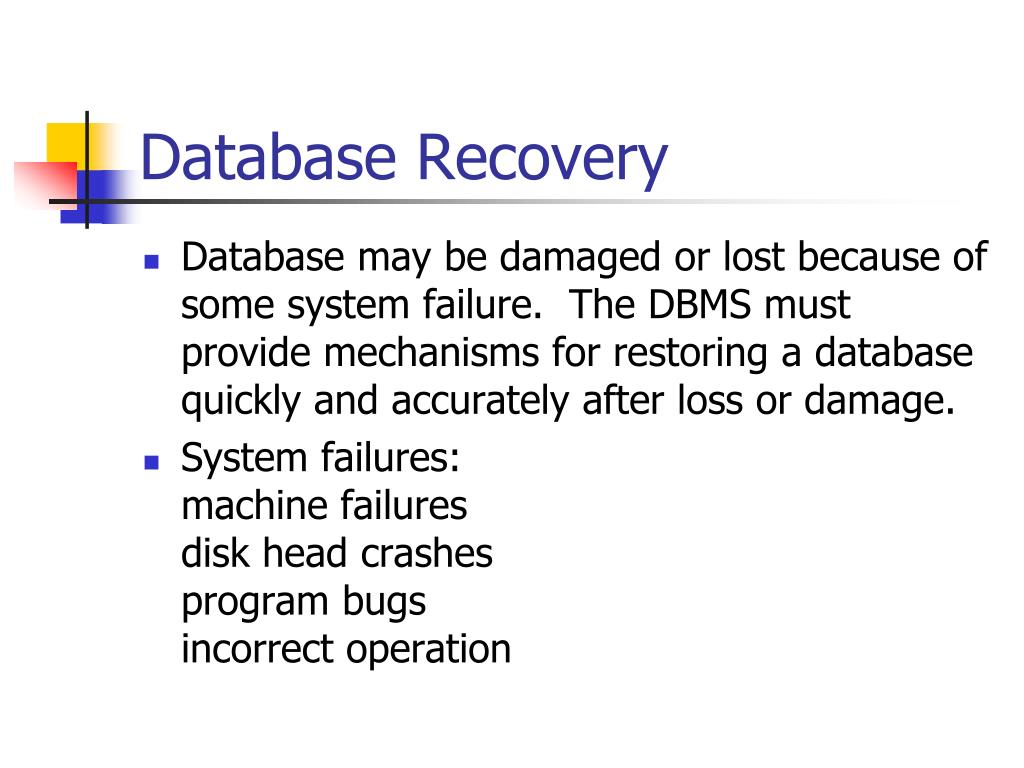 Database Recovery

- Database may be damaged or lost because of some system failure.  The DBMS must provide mechanisms for restoring a database quickly and accurately after loss or damage.
- System failures:
machine failures
disk head crashes
program bugs
incorrect operation